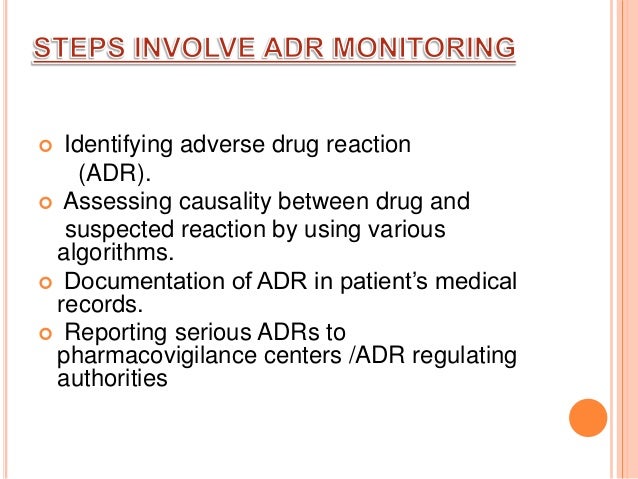 STEPS INVOLVE ADR MONITORING

Identifying adverse drug reaction (ADR).

Assessing causality between drug and suspected reaction by using various algorithms.

Documentation of ADR in patient's medical records.

Reporting serious ADRs to pharmacovigilance centers /ADR regulating authorities